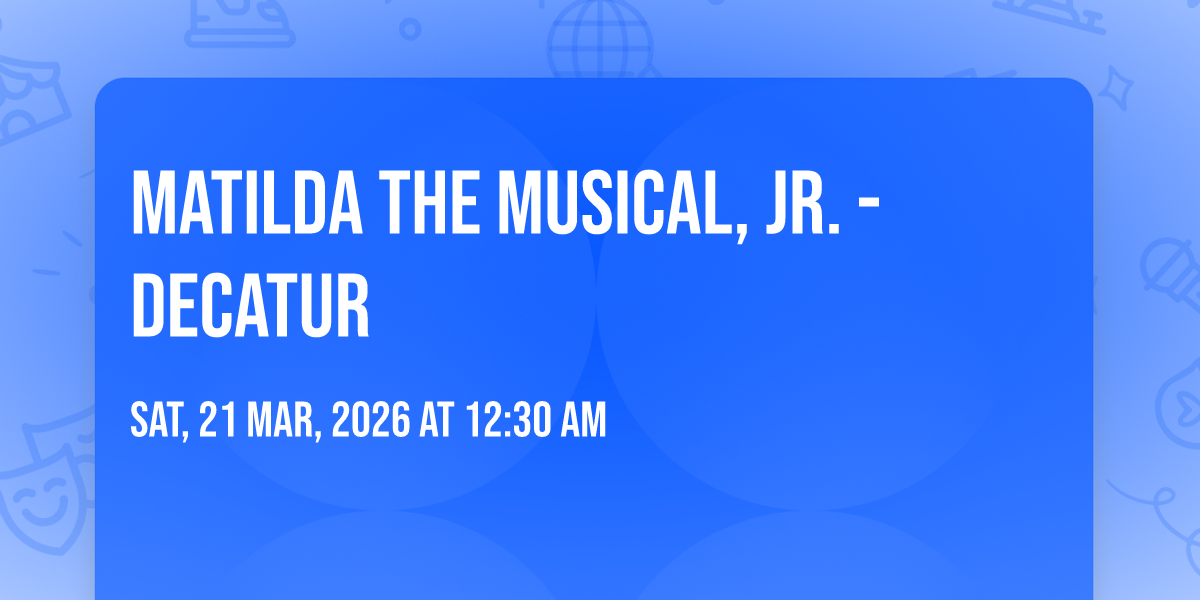 MATILDA THE MUSICAL, JR. - DECATUR

SAT, 21 MAR, 2026 AT 12:30 AM